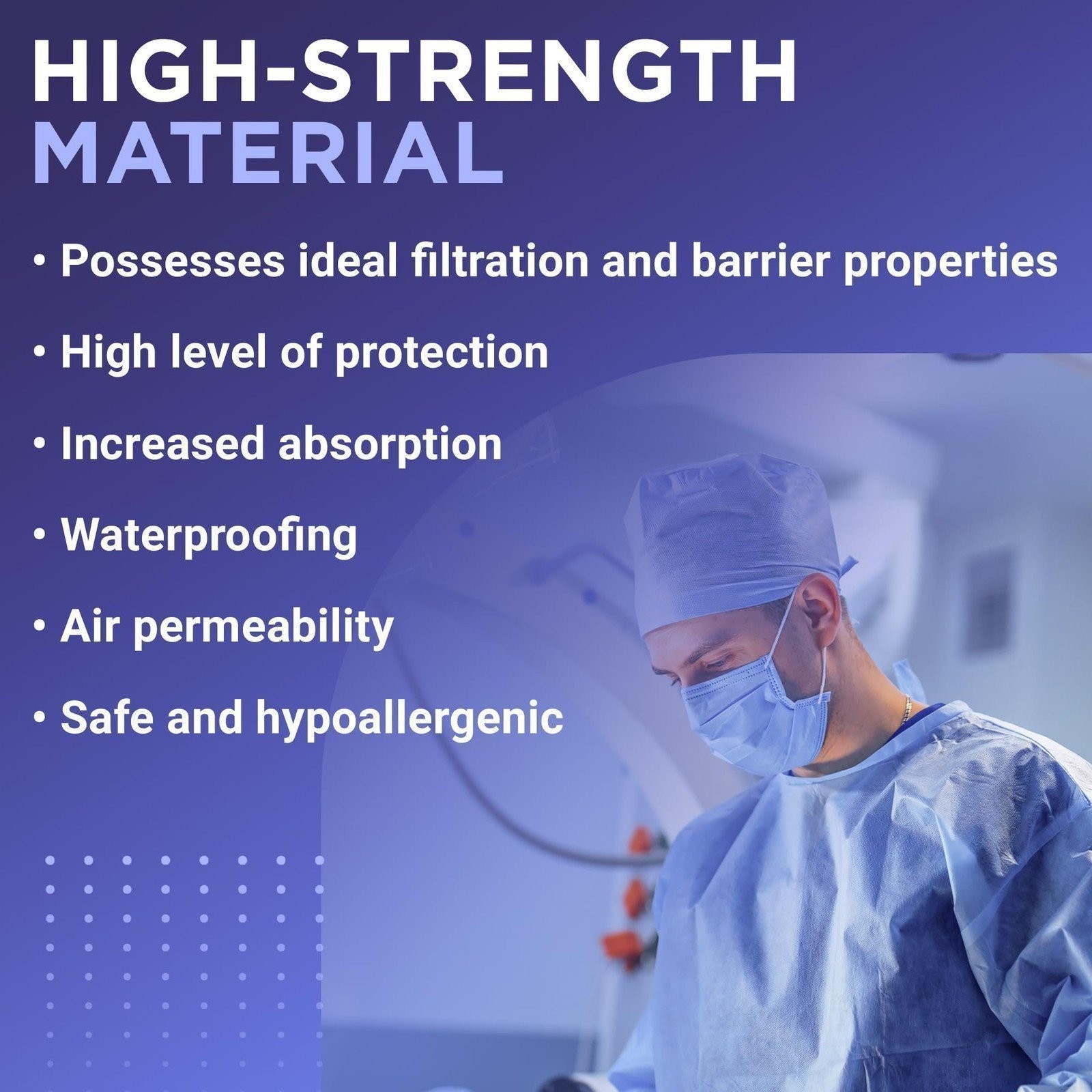 HIGH-STRENGTH
MATERIAL

• Possesses ideal filtration and barrier properties

• High level of protection

• Increased absorption

• Waterproofing

• Air permeability

• Safe and hypoallergenic